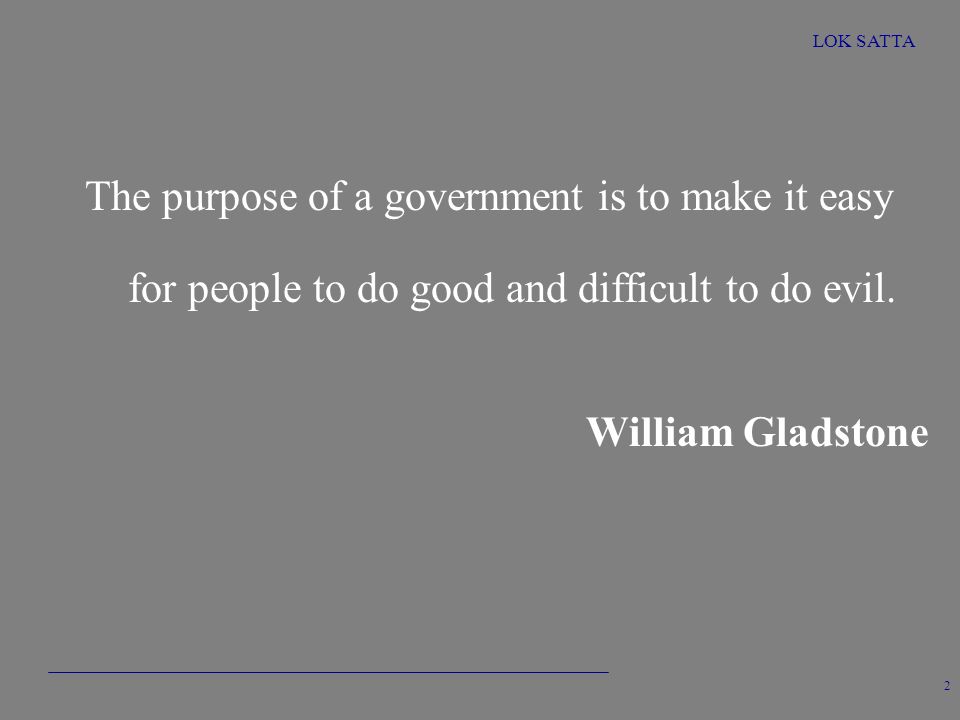 LOK SATTA

The purpose of a government is to make it easy for people to do good and difficult to do evil.

William Gladstone

2